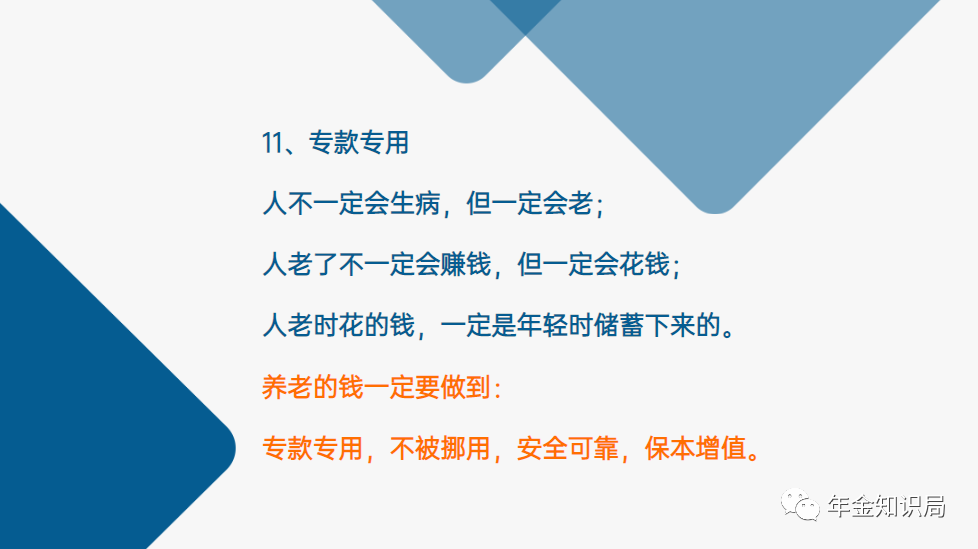 11、专款专用

人不一定会生病，但一定会老；

人老了不一定会赚钱，但一定会花钱；

人老时花的钱，一定是年轻时储蓄下来的。

养老的钱一定要做到：

专款专用，不被挪用，安全可靠，保本增值。

年金知识局